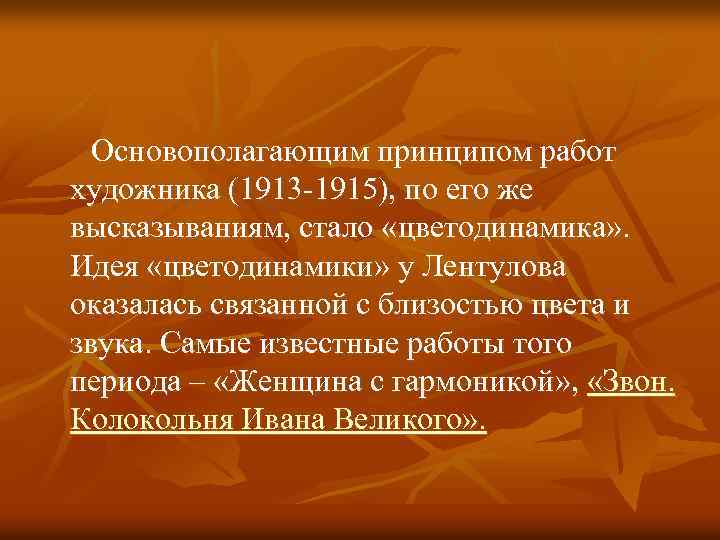 Основополагающим принципом работ художника (1913-1915), по его же высказываниям, стало «цветодинамика». Идея «цветодинамики» у Лентулова оказалась связанной с близостью цвета и звука. Самые известные работы того периода – «Женщина с гармоникой», «Звон. Колокольня Ивана Великого».